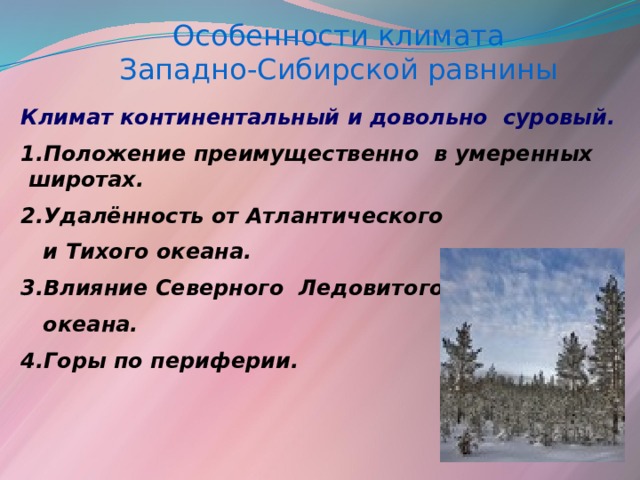 Особенности климата Западно-Сибирской равнины

Климат континентальный и довольно суровый.

1.Положение преимущественно в умеренных широтах.

2.Удалённость от Атлантического и Тихого океана.

3.Влияние Северного Ледовитого океана.

4.Горы по периферии.